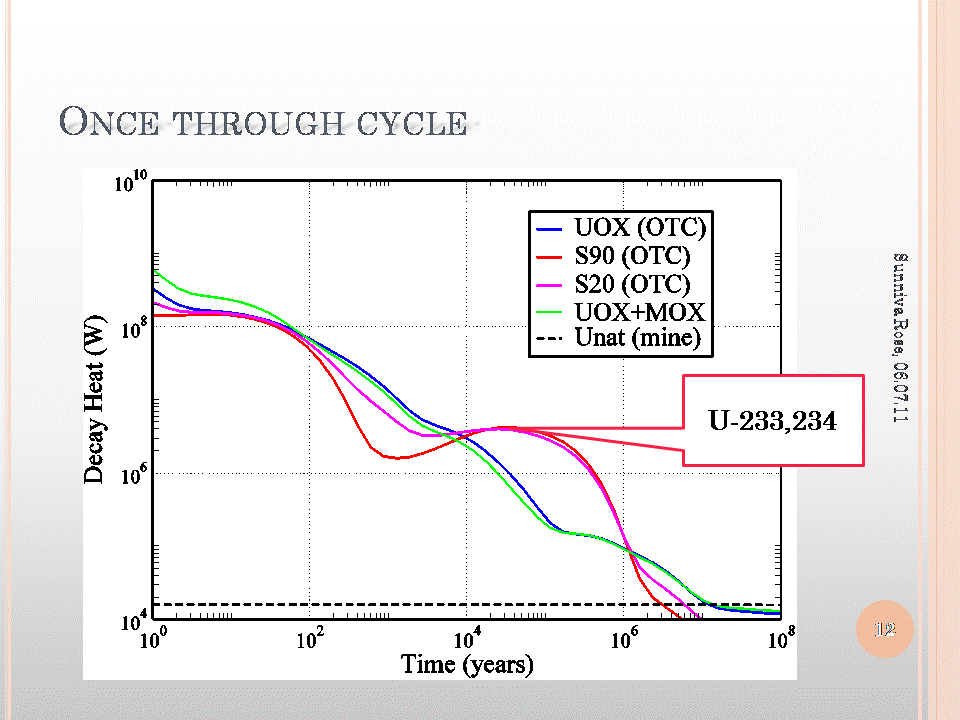 ONCE THROUGH CYCLE

$10^{10}$
$10^{8}$
$10^{6}$
$10^{4}$
Decay Heat (W)

UOX (OTC)
S90 (OTC)
S20 (OTC)
UOX+MOX
Unat (mine)

U-233,234

$10^{0}$
$10^{2}$
$10^{4}$
$10^{6}$
$10^{8}$
Time (years)

Sunniva Rose, 06.07.11

12